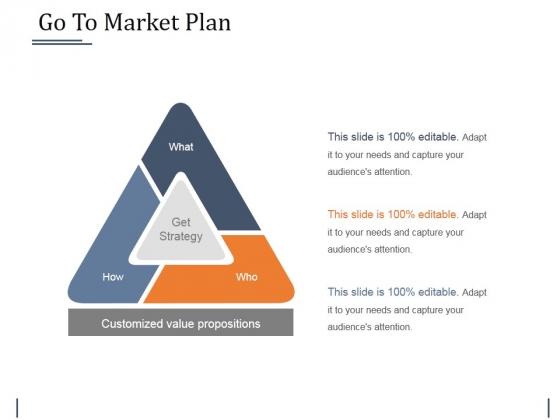 Go To Market Plan

What

Get Strategy

How

Who

Customized value propositions

This slide is 100% editable. Adapt it to your needs and capture your audience's attention.

This slide is 100% editable. Adapt it to your needs and capture your audience's attention.

This slide is 100% editable. Adapt it to your needs and capture your audience's attention.